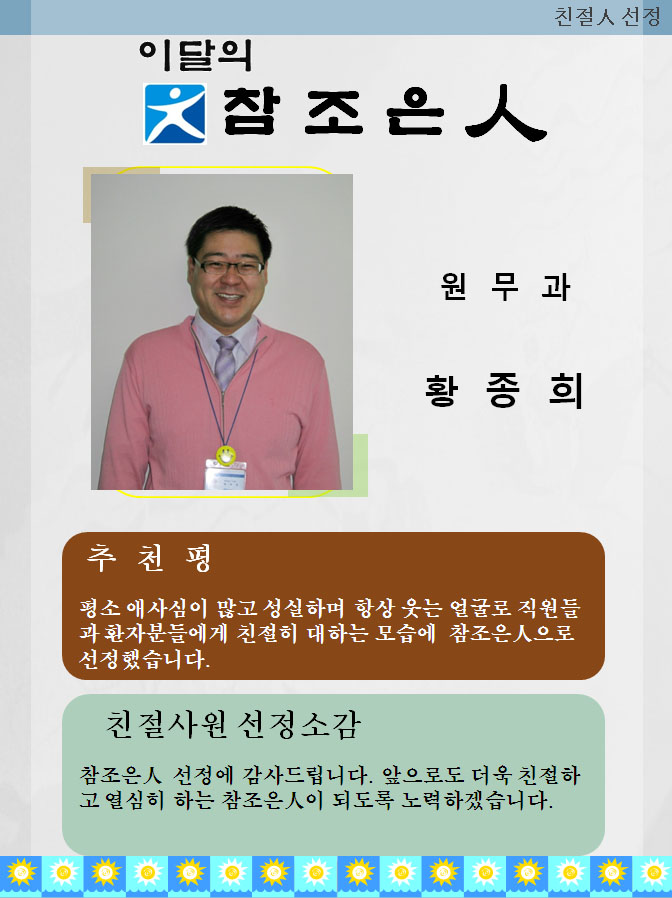 친절人 선정

이달의

참 조 은 人

원 무 과

황 종 희

추 천 평

평소 애사심이 많고 성실하며 항상 웃는 얼굴로 직원들과 환자분들에게 친절히 대하는 모습에 참조은人으로 선정했습니다.

친절사원 선정소감

참조은人 선정에 감사드립니다. 앞으로도 더욱 친절하고 열심히 하는 참조은人이 되도록 노력하겠습니다.